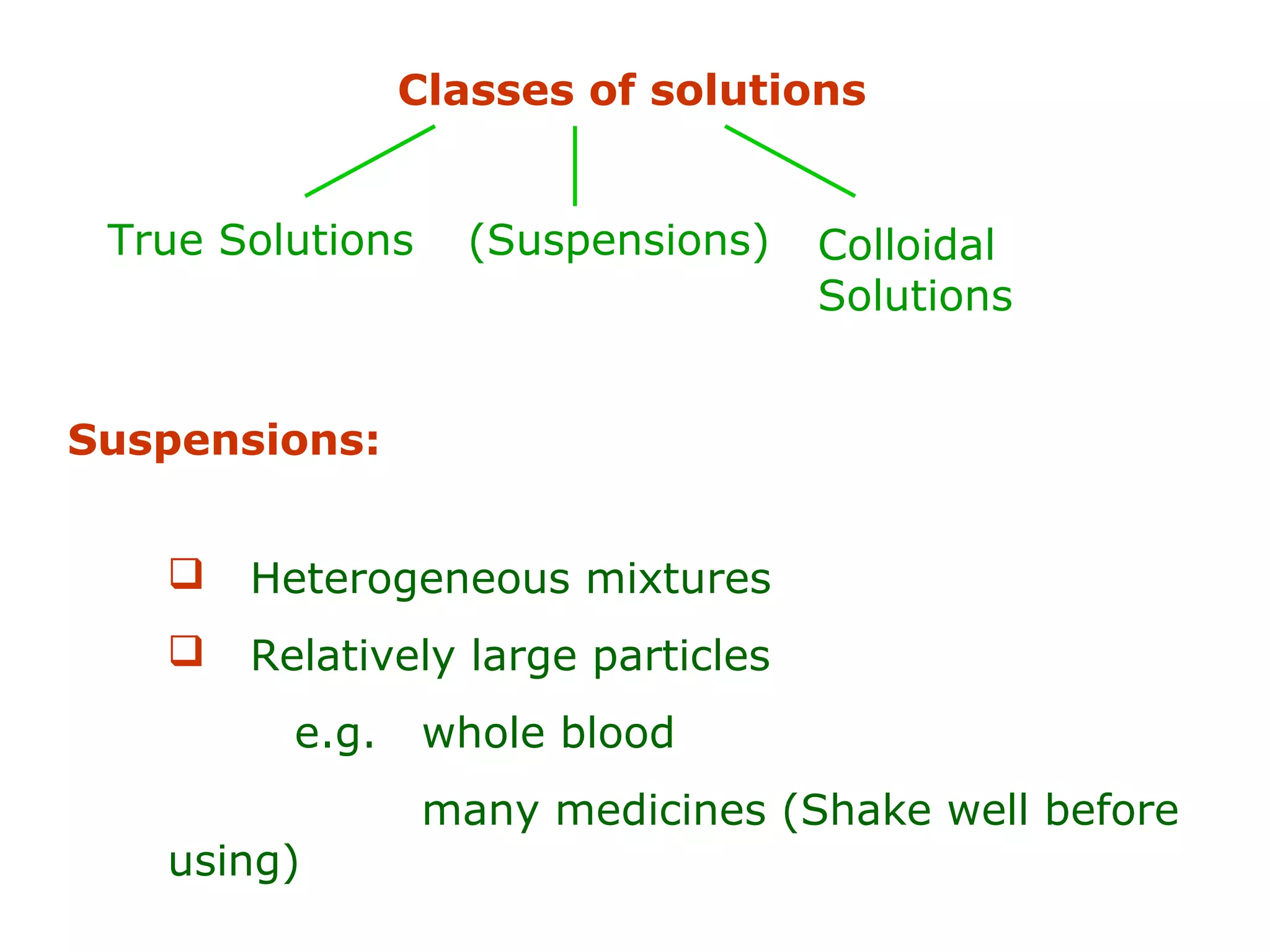 Classes of solutions

True Solutions

(Suspensions)

Colloidal Solutions

Suspensions:

❑ Heterogeneous mixtures

❑ Relatively large particles

e.g. whole blood

many medicines (Shake well before using)